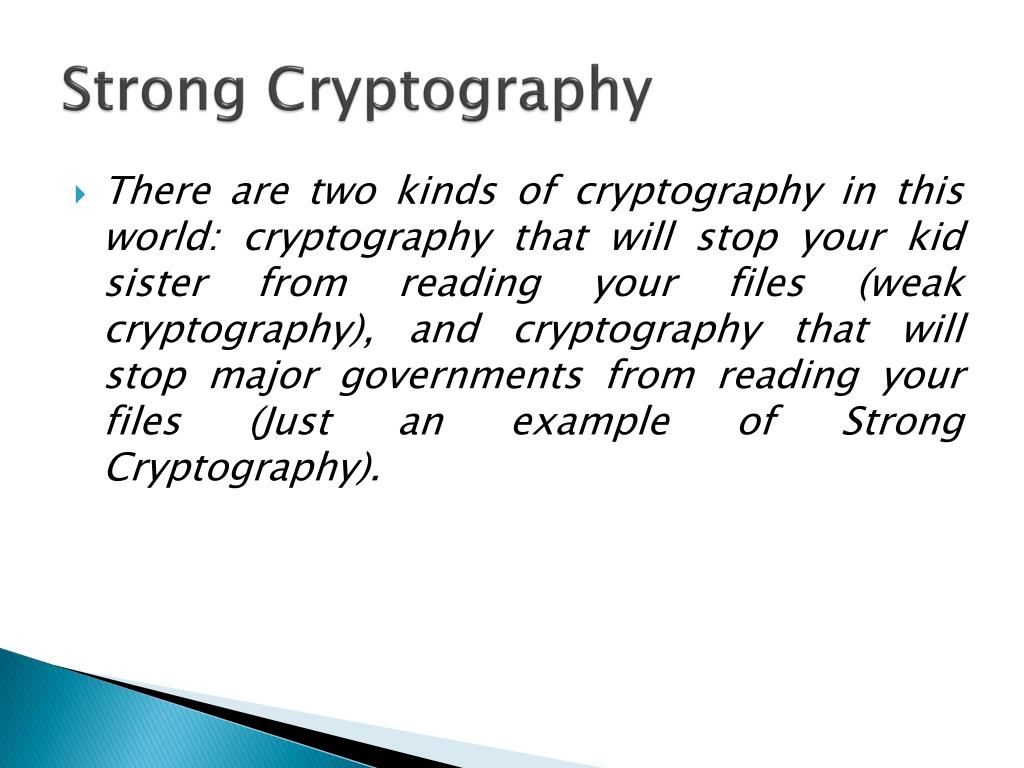 Strong Cryptography

There are two kinds of cryptography in this world: cryptography that will stop your kid sister from reading your files (weak cryptography), and cryptography that will stop major governments from reading your files (Just an example of Strong Cryptography).